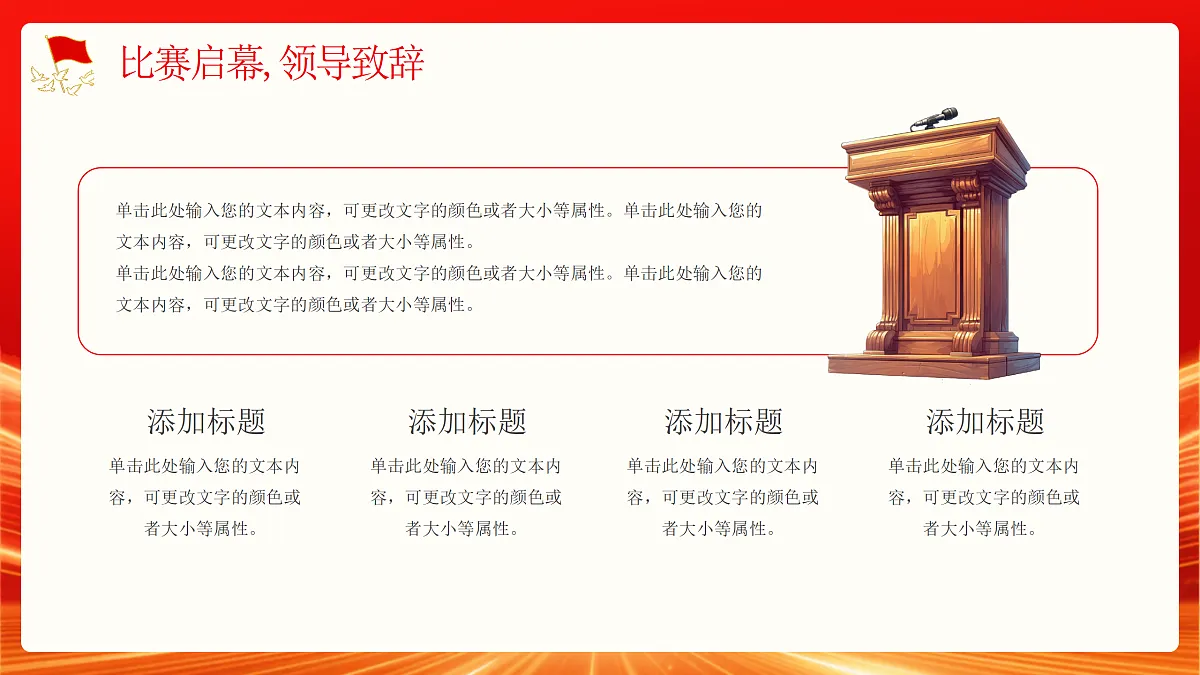 比赛启幕, 领导致辞

单击此处输入您的文本内容，可更改文字的颜色或者大小等属性。单击此处输入您的文本内容，可更改文字的颜色或者大小等属性。
单击此处输入您的文本内容，可更改文字的颜色或者大小等属性。单击此处输入您的文本内容，可更改文字的颜色或者大小等属性。

添加标题
单击此处输入您的文本内容，可更改文字的颜色或者大小等属性。

添加标题
单击此处输入您的文本内容，可更改文字的颜色或者大小等属性。

添加标题
单击此处输入您的文本内容，可更改文字的颜色或者大小等属性。

添加标题
单击此处输入您的文本内容，可更改文字的颜色或者大小等属性。